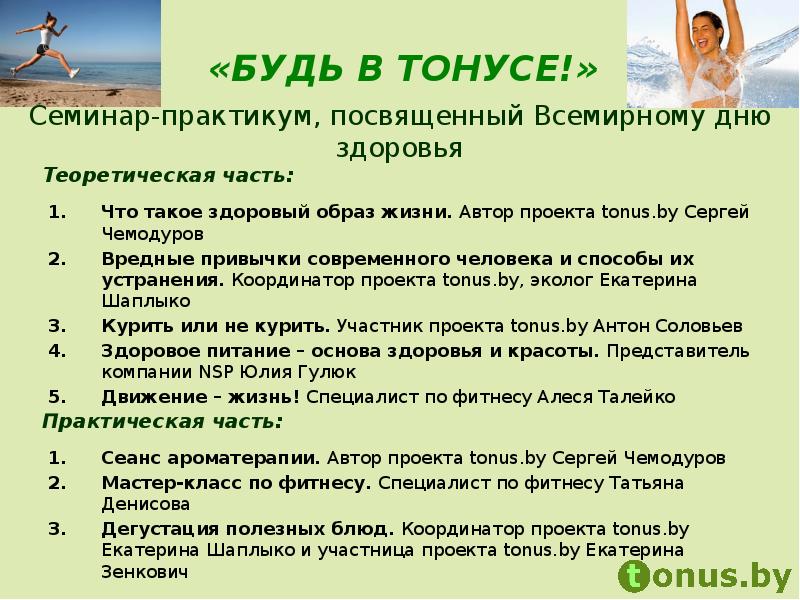 «БУДЬ В ТОНУСЕ!»

Семинар-практикум, посвященный Всемирному дню здоровья

Теоретическая часть:

1. Что такое здоровый образ жизни. Автор проекта tonus.by Сергей Чемодуров
2. Вредные привычки современного человека и способы их устранения. Координатор проекта tonus.by, эколог Екатерина Шаплыко
3. Курить или не курить. Участник проекта tonus.by Антон Соловьев
4. Здоровое питание – основа здоровья и красоты. Представитель компании NSP Юлия Гулюк
5. Движение – жизнь! Специалист по фитнесу Алеся Талейко

Практическая часть:

1. Сеанс ароматерапии. Автор проекта tonus.by Сергей Чемодуров
2. Мастер-класс по фитнесу. Специалист по фитнесу Татьяна Денисова
3. Дегустация полезных блюд. Координатор проекта tonus.by Екатерина Шаплыко и участница проекта tonus.by Екатерина Зенкович

tonus.by